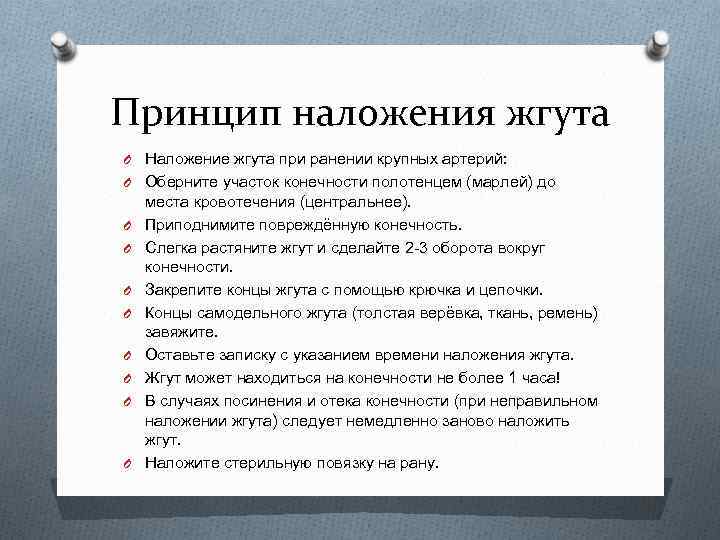 Принцип наложения жгута

Наложение жгута при ранении крупных артерий:

Оберните участок конечности полотенцем (марлей) до места кровотечения (центральнее).

Приподнимите повреждённую конечность.

Слегка растяните жгут и сделайте 2-3 оборота вокруг конечности.

Закрепите концы жгута с помощью крючка и цепочки.

Концы самодельного жгута (толстая верёвка, ткань, ремень) завяжите.

Оставьте записку с указанием времени наложения жгута.

Жгут может находиться на конечности не более 1 часа!

В случаях посинения и отека конечности (при неправильном наложении жгута) следует немедленно заново наложить жгут.

Наложите стерильную повязку на рану.